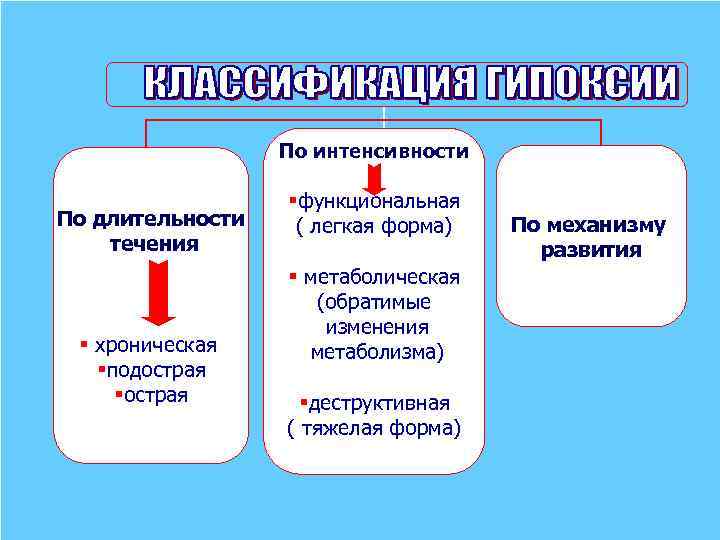 КЛАССИФИКАЦИЯ ГИПОКСИИ

По длительности течения

▪ хроническая
▪подострая
▪острая

По интенсивности

▪функциональная ( легкая форма)

▪ метаболическая (обратимые изменения метаболизма)

▪деструктивная ( тяжелая форма)

По механизму развития